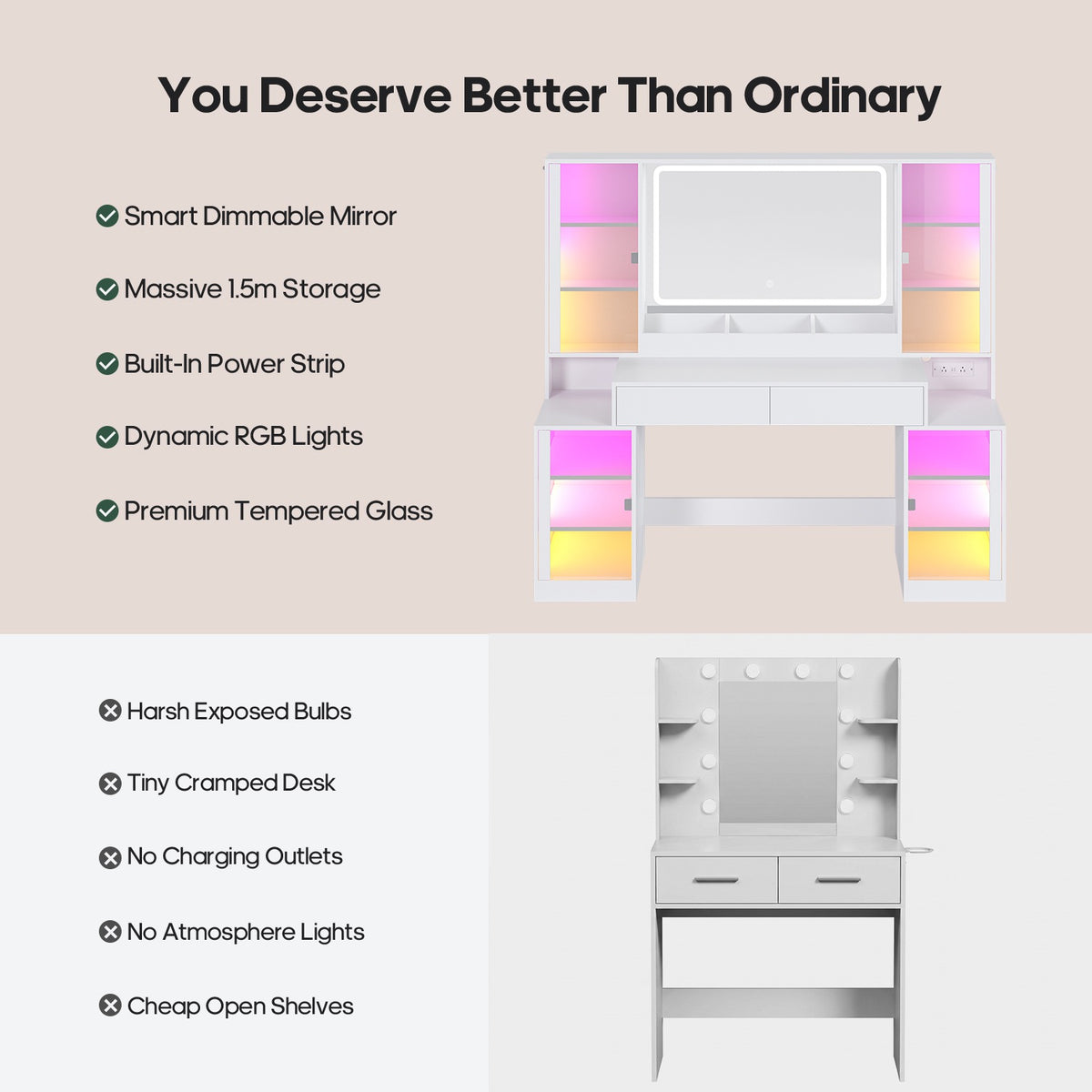 You Deserve Better Than Ordinary

Smart Dimmable Mirror

Massive 1.5m Storage

Built-In Power Strip

Dynamic RGB Lights

Premium Tempered Glass

Harsh Exposed Bulbs

Tiny Cramped Desk

No Charging Outlets

No Atmosphere Lights

Cheap Open Shelves